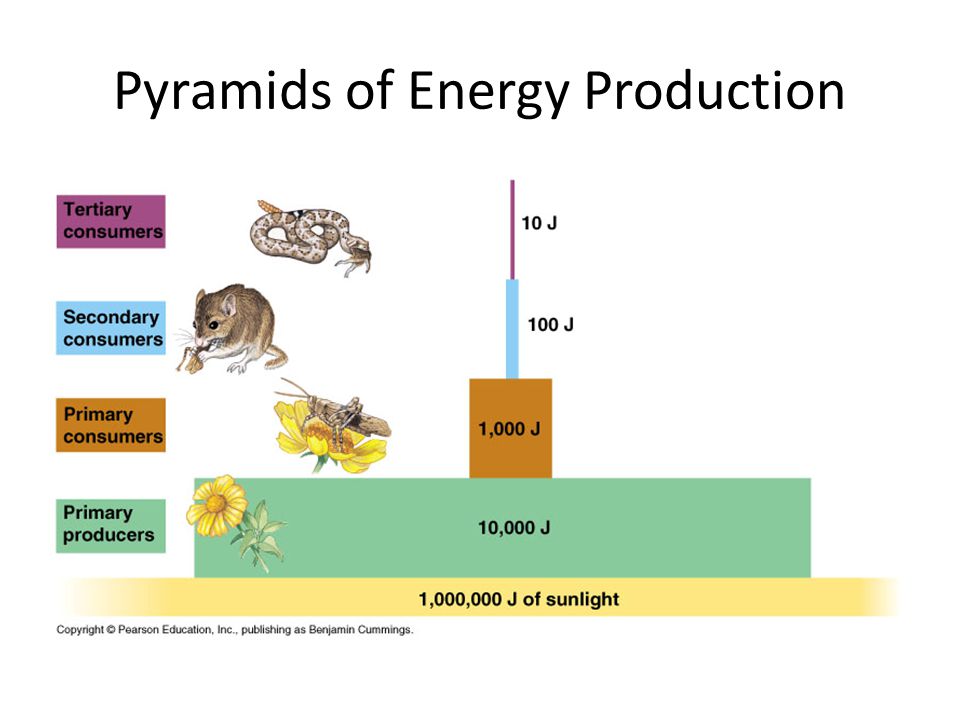 Pyramids of Energy Production

Tertiary consumers

10 J

Secondary consumers

100 J

Primary consumers

1,000 J

Primary producers

10,000 J

1,000,000 J of sunlight

Copyright © Pearson Education, Inc., publishing as Benjamin Cummings.